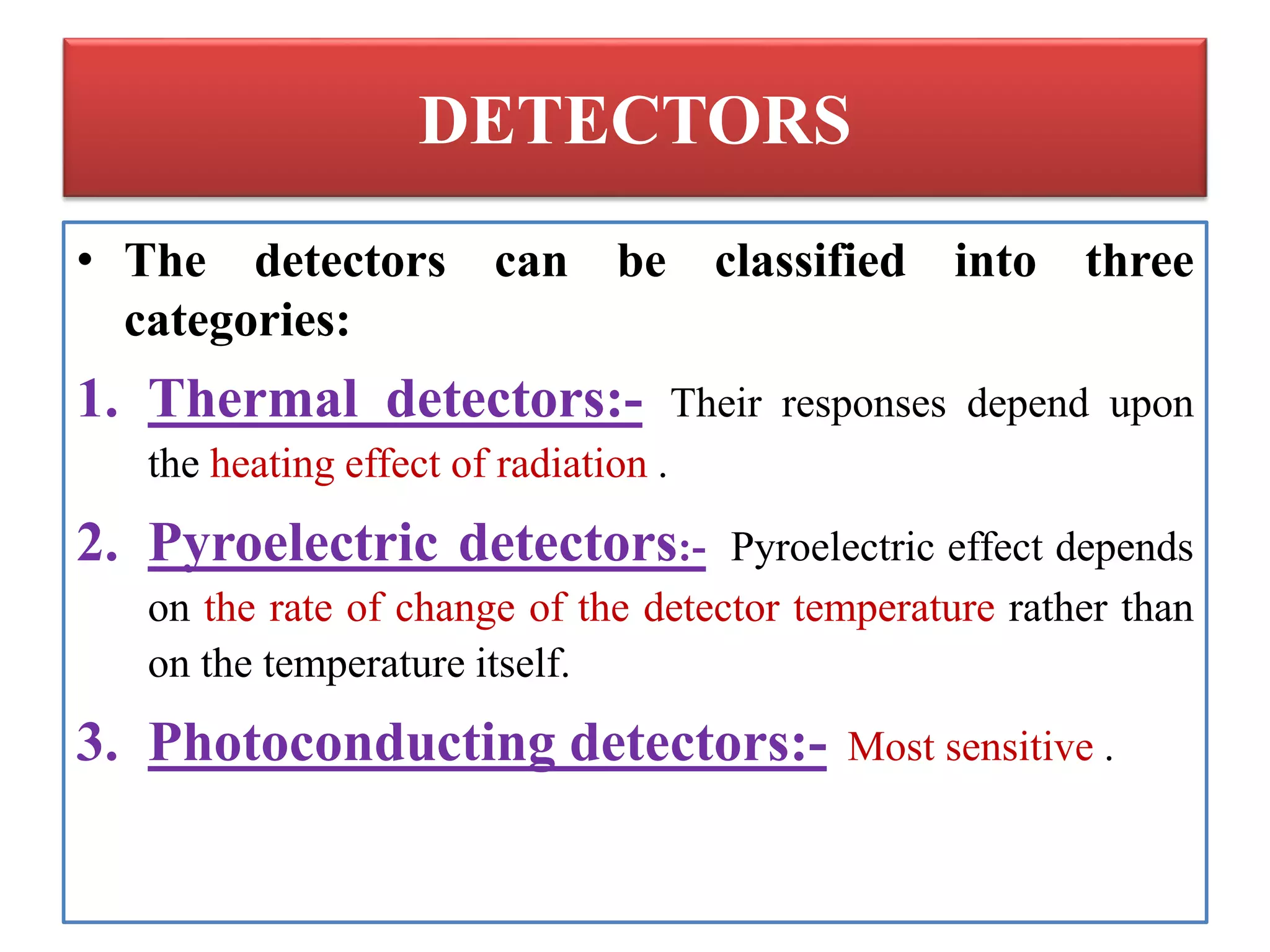 DETECTORS

• The detectors can be classified into three categories:

1. Thermal detectors:- Their responses depend upon the heating effect of radiation .

2. Pyroelectric detectors:- Pyroelectric effect depends on the rate of change of the detector temperature rather than on the temperature itself.

3. Photoconducting detectors:- Most sensitive .